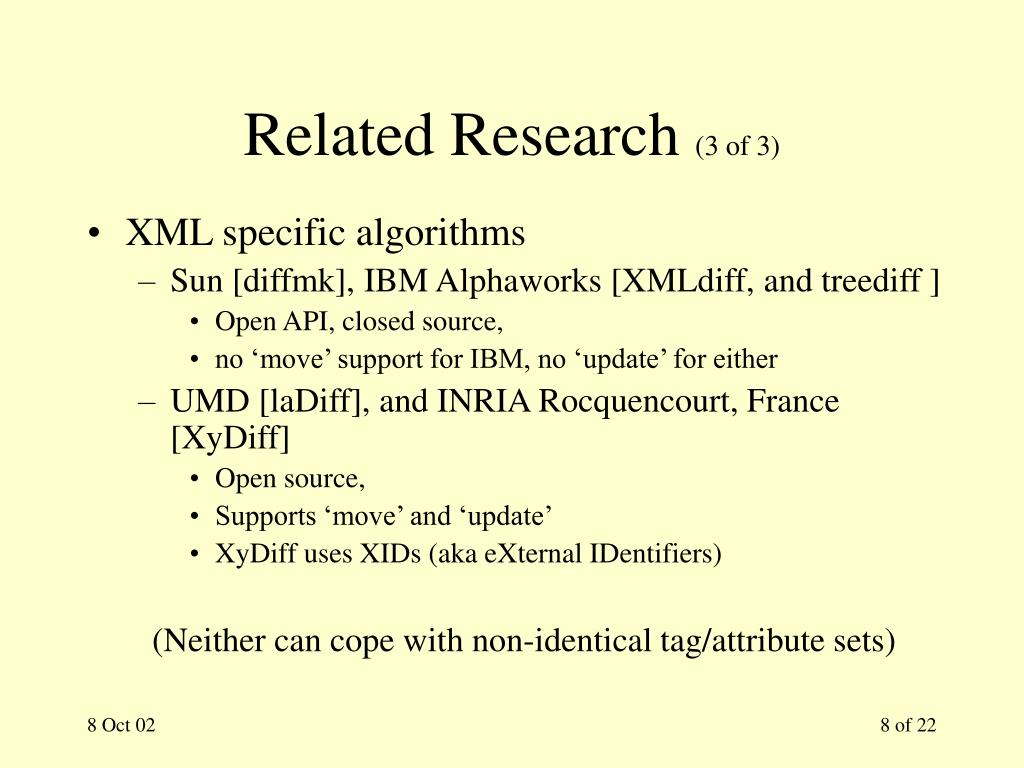 Related Research (3 of 3)

• XML specific algorithms
– Sun [diffmk], IBM Alphaworks [XMLdiff, and treediff ]
• Open API, closed source,
• no ‘move’ support for IBM, no ‘update’ for either
– UMD [laDiff], and INRIA Rocquencourt, France [XyDiff]
• Open source,
• Supports ‘move’ and ‘update’
• XyDiff uses XIDs (aka eXternal IDentifiers)

(Neither can cope with non-identical tag/attribute sets)

8 Oct 02

8 of 22